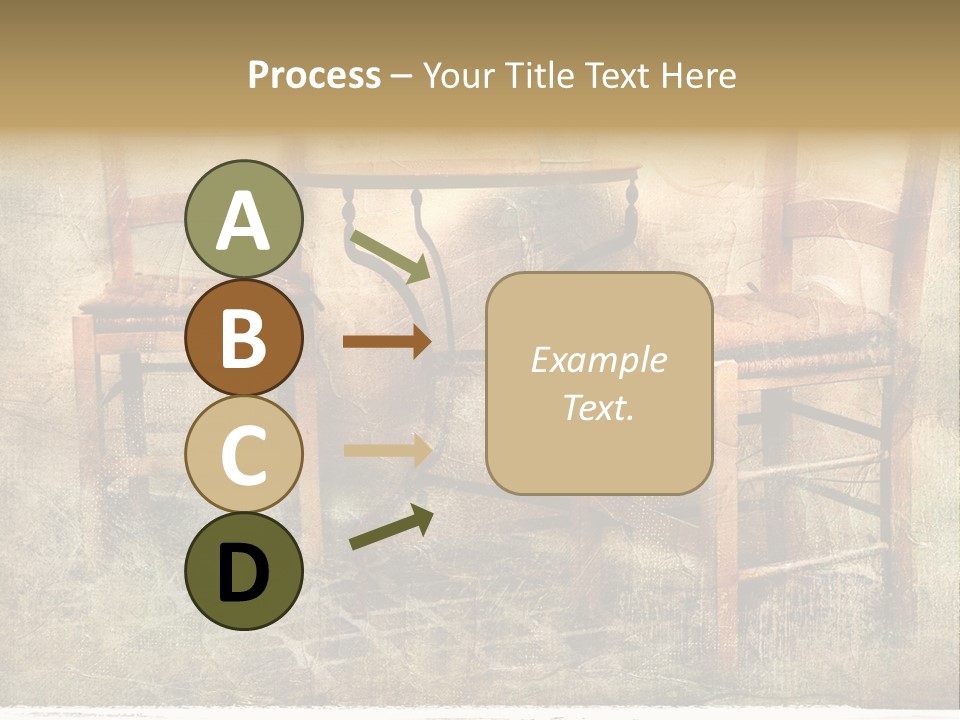 Process – Your Title Text Here

A

B

C

D

Example Text.